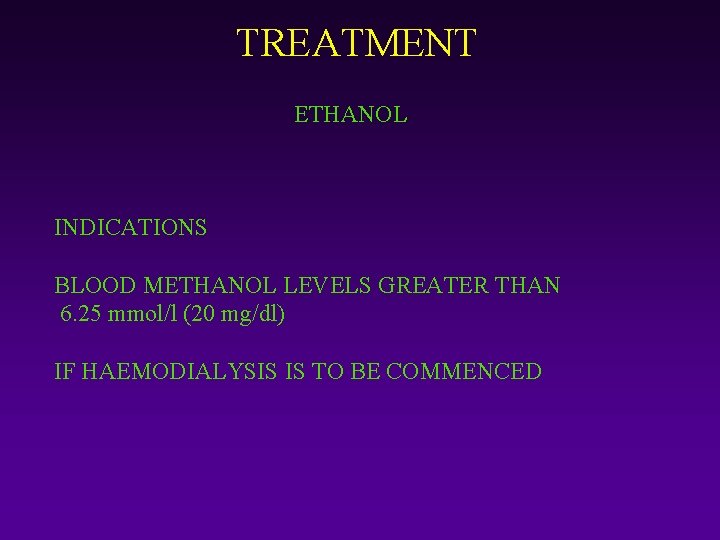 TREATMENT

ETHANOL

INDICATIONS

BLOOD METHANOL LEVELS GREATER THAN 6.25 mmol/l (20 mg/dl)

IF HAEMODIALYSIS IS TO BE COMMENCED